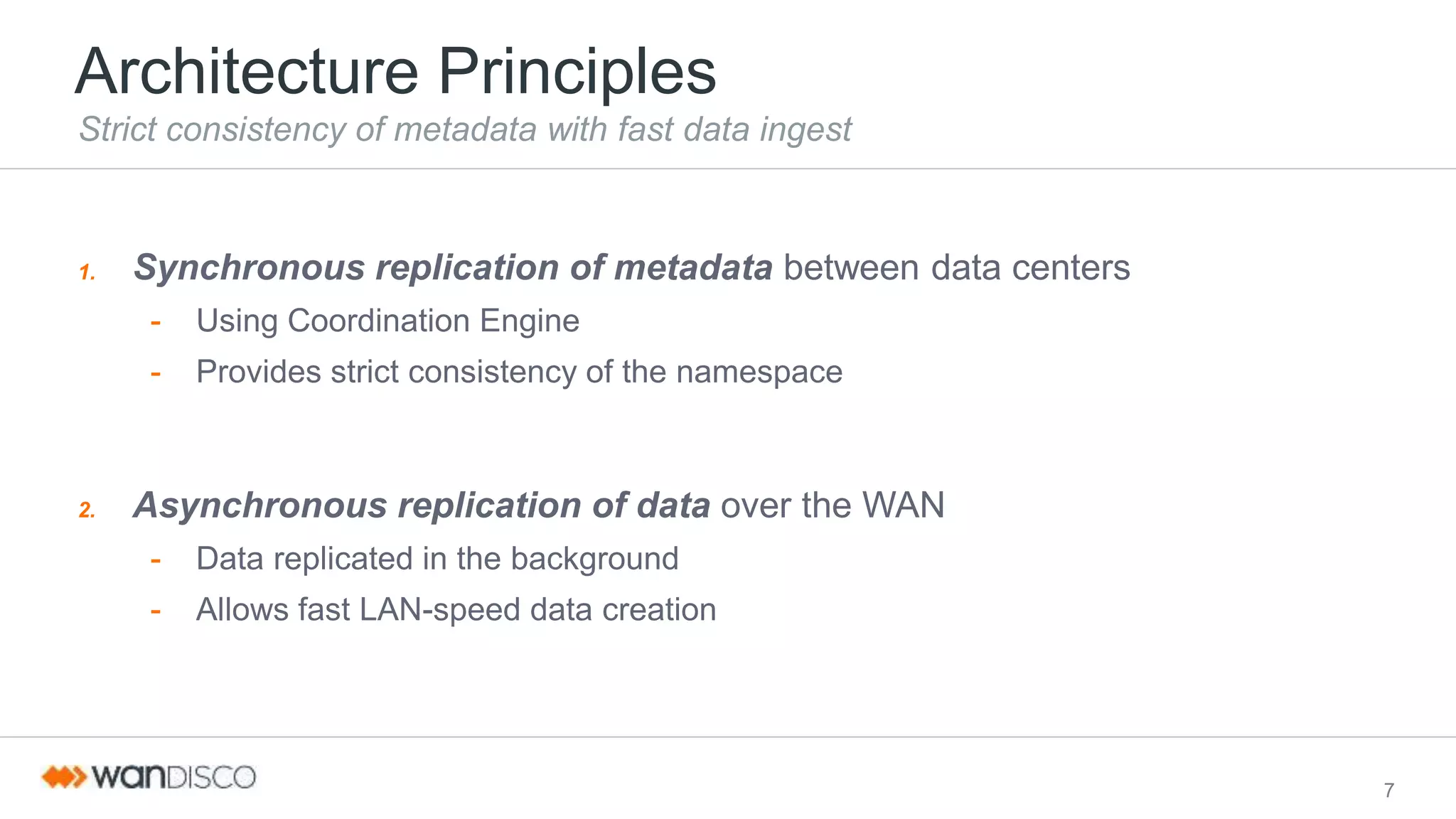 Architecture Principles

Strict consistency of metadata with fast data ingest

1. Synchronous replication of metadata between data centers
- Using Coordination Engine
- Provides strict consistency of the namespace

2. Asynchronous replication of data over the WAN
- Data replicated in the background
- Allows fast LAN-speed data creation

wanDISCO

7